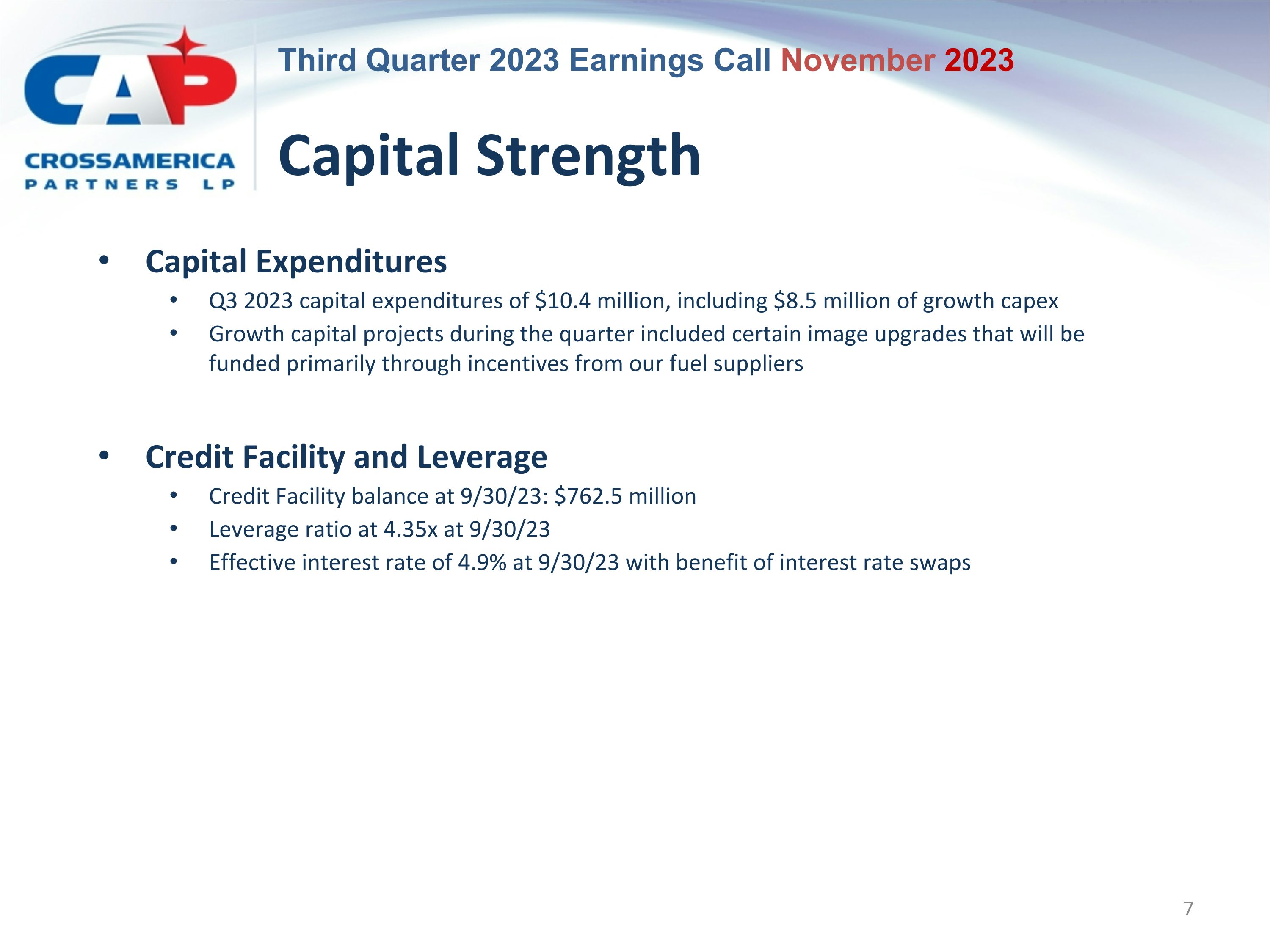 CAP
CROSSAMERICA
PARTNERS LP

Third Quarter 2023 Earnings Call November 2023

Capital Strength

• Capital Expenditures
  • Q3 2023 capital expenditures of \$10.4 million, including \$8.5 million of growth capex
  • Growth capital projects during the quarter included certain image upgrades that will be funded primarily through incentives from our fuel suppliers

• Credit Facility and Leverage
  • Credit Facility balance at 9/30/23: \$762.5 million
  • Leverage ratio at 4.35x at 9/30/23
  • Effective interest rate of 4.9% at 9/30/23 with benefit of interest rate swaps

7